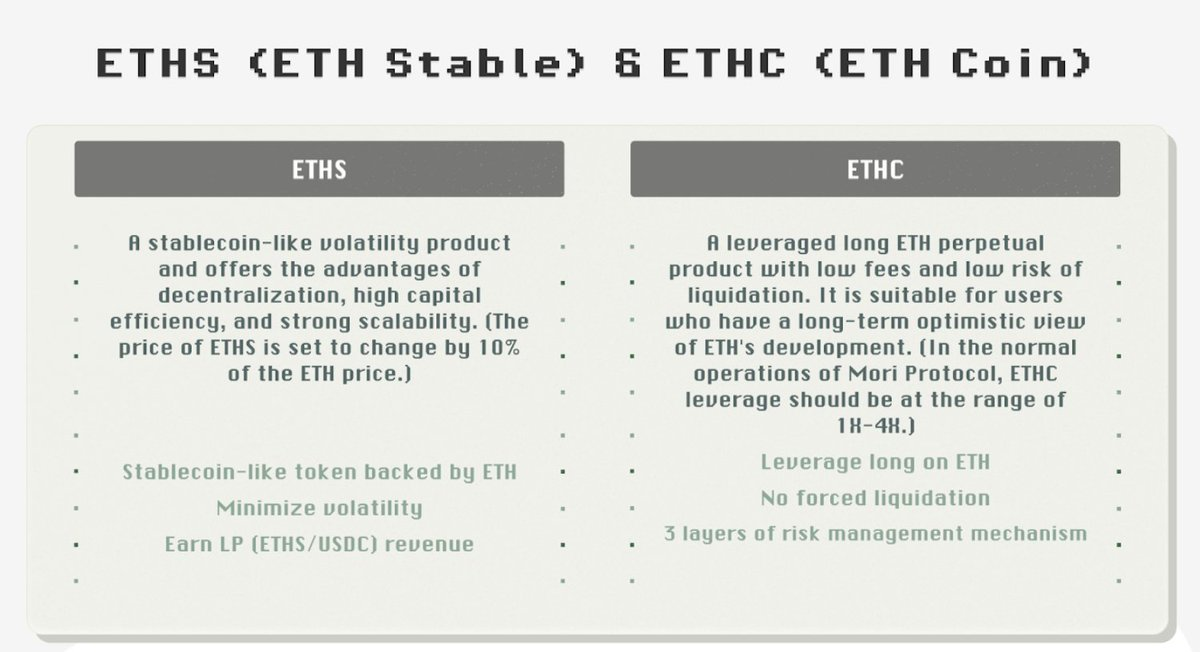 ETHS (ETH Stable) & ETHC (ETH Coin)

ETHS

A stablecoin-like volatility product and offers the advantages of decentralization, high capital efficiency, and strong scalability. (The price of ETHS is set to change by 10% of the ETH price.)

Stablecoin-like token backed by ETH

Minimize volatility

Earn LP (ETHS/USDC) revenue

ETHC

A leveraged long ETH perpetual product with low fees and low risk of liquidation. It is suitable for users who have a long-term optimistic view of ETH's development. (In the normal operations of Mori Protocol, ETHC leverage should be at the range of 1X-4X.)

Leverage long on ETH

No forced liquidation

3 layers of risk management mechanism